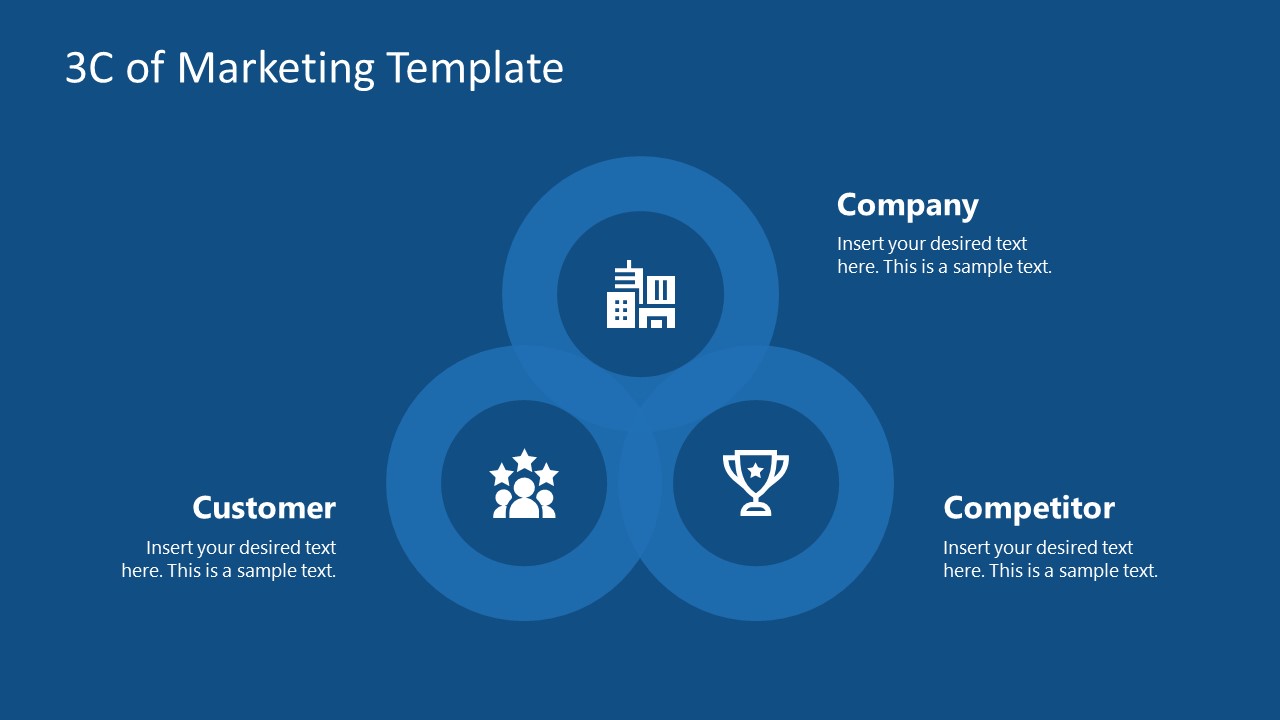 3C of Marketing Template

Company

Insert your desired text here. This is a sample text.

Customer

Insert your desired text here. This is a sample text.

Competitor

Insert your desired text here. This is a sample text.